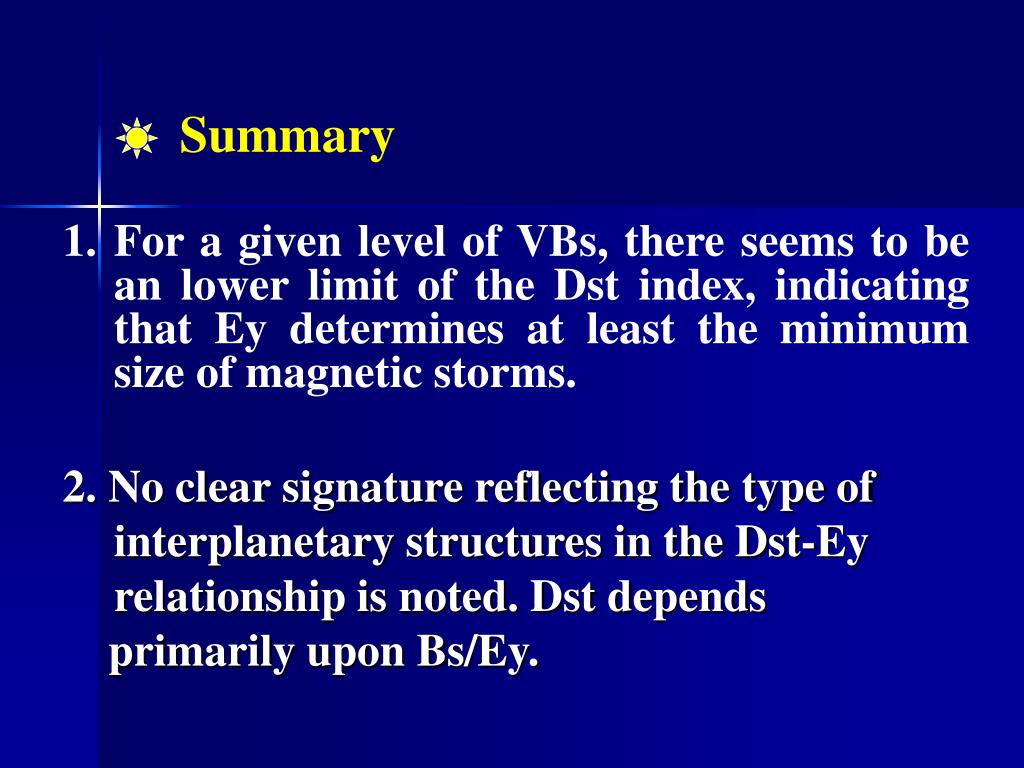 Summary

1. For a given level of VBs, there seems to be an lower limit of the Dst index, indicating that Ey determines at least the minimum size of magnetic storms.

2. No clear signature reflecting the type of interplanetary structures in the Dst-Ey relationship is noted. Dst depends primarily upon Bs/Ey.